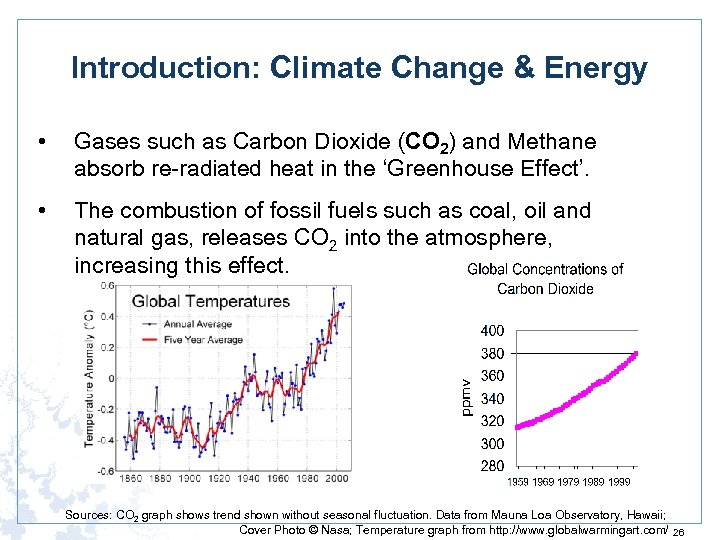 Introduction: Climate Change & Energy

• Gases such as Carbon Dioxide ($CO_2$) and Methane absorb re-radiated heat in the 'Greenhouse Effect'.

• The combustion of fossil fuels such as coal, oil and natural gas, releases $CO_2$ into the atmosphere, increasing this effect.

Global Temperatures
Annual Average
Five Year Average
Temperature Anomaly (°C)
0.6
0.4
0.2
0
-0.2
-0.4
-0.6
1860 1880 1900 1920 1940 1960 1980 2000

Global Concentrations of Carbon Dioxide
ppmv
400
380
360
340
320
300
280
1959 1969 1979 1989 1999

Sources: $CO_2$ graph shows trend shown without seasonal fluctuation. Data from Mauna Loa Observatory, Hawaii; Cover Photo © Nasa; Temperature graph from http://www.globalwarmingart.com/ 26